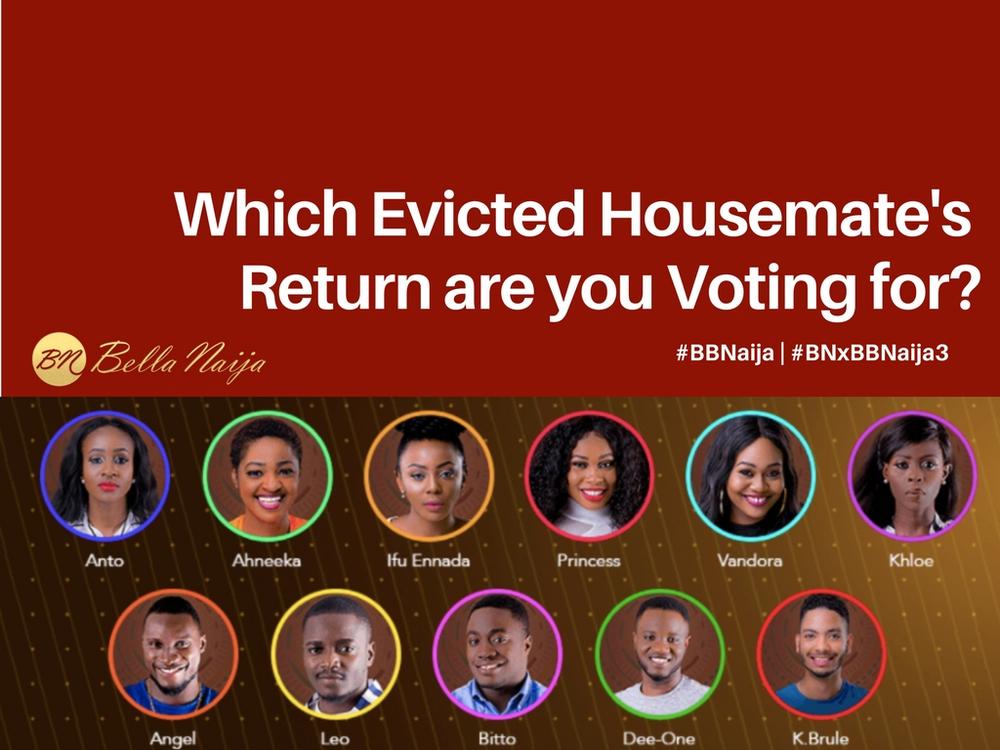 Which Evicted Housemate's Return are you Voting for?

BN Bella Naija

#BBNaija | #BNxBBNaija3

Anto

Ahneeka

Ifu Ennada

Princess

Vandora

Khloe

Angel

Leo

Bitto

Dee-One

K.Brule